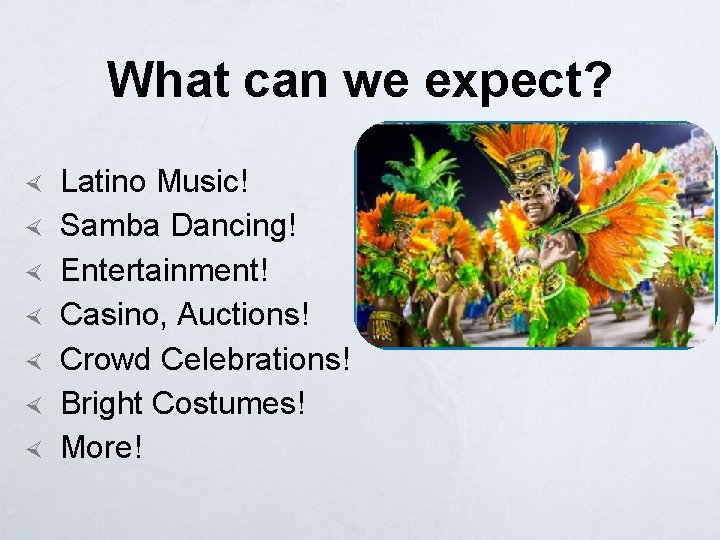 What can we expect?

- Latino Music!
- Samba Dancing!
- Entertainment!
- Casino, Auctions!
- Crowd Celebrations!
- Bright Costumes!
- More!